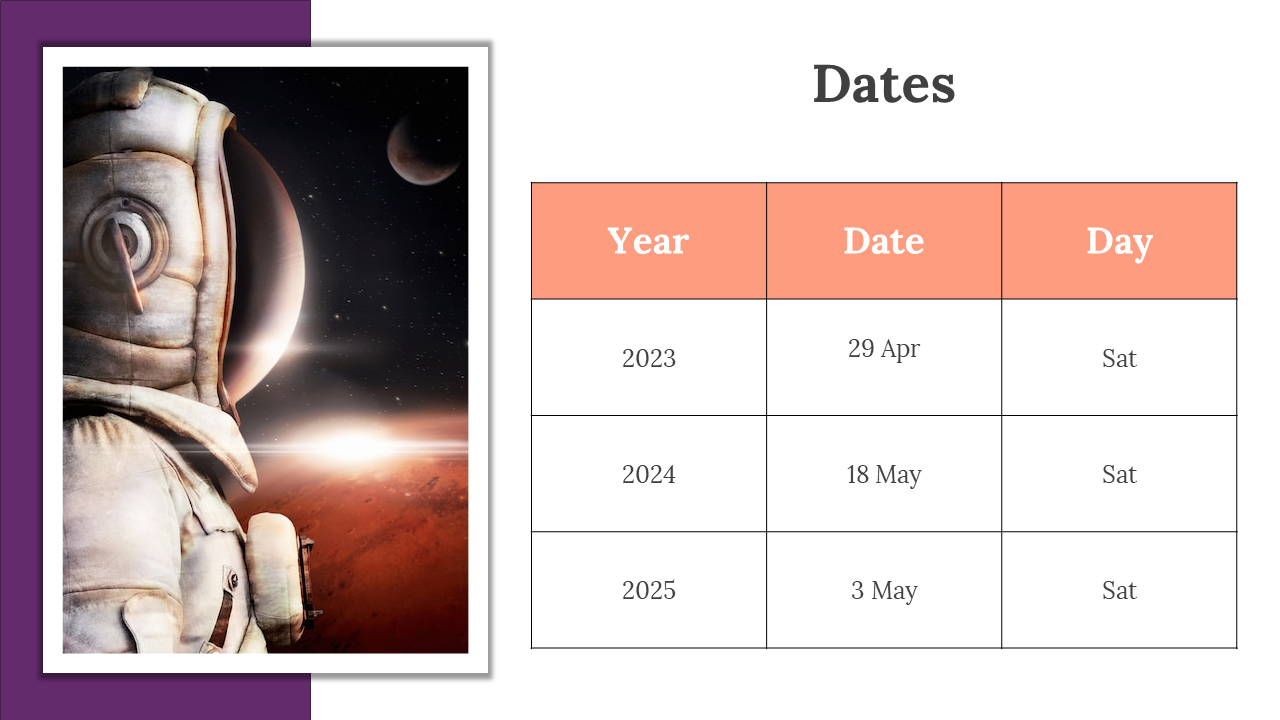 Dates

| Year | Date | Day |
|---|---|---|
| 2023 | 29 Apr | Sat |
| 2024 | 18 May | Sat |
| 2025 | 3 May | Sat |